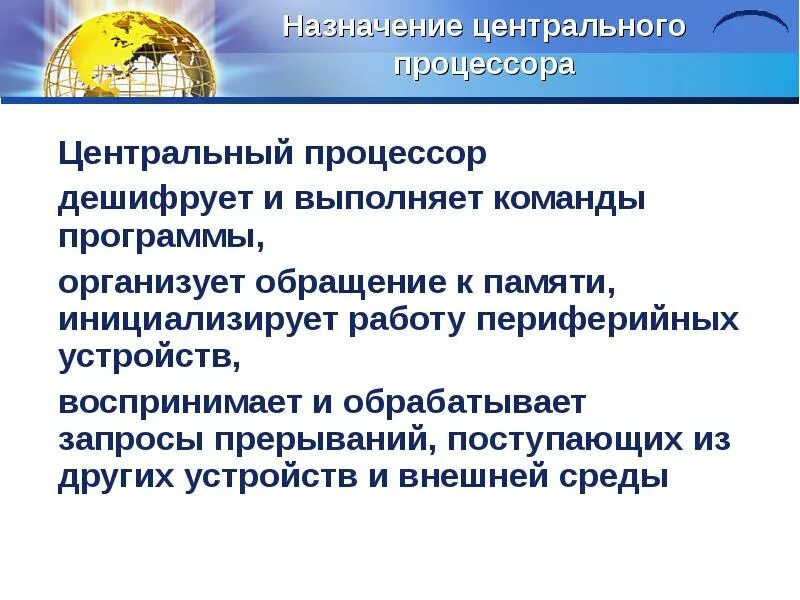 Назначение центрального процессора

Центральный процессор

дешифрует и выполняет команды программы,

организует обращение к памяти, инициализирует работу периферийных устройств,

воспринимает и обрабатывает запросы прерываний, поступающих из других устройств и внешней среды